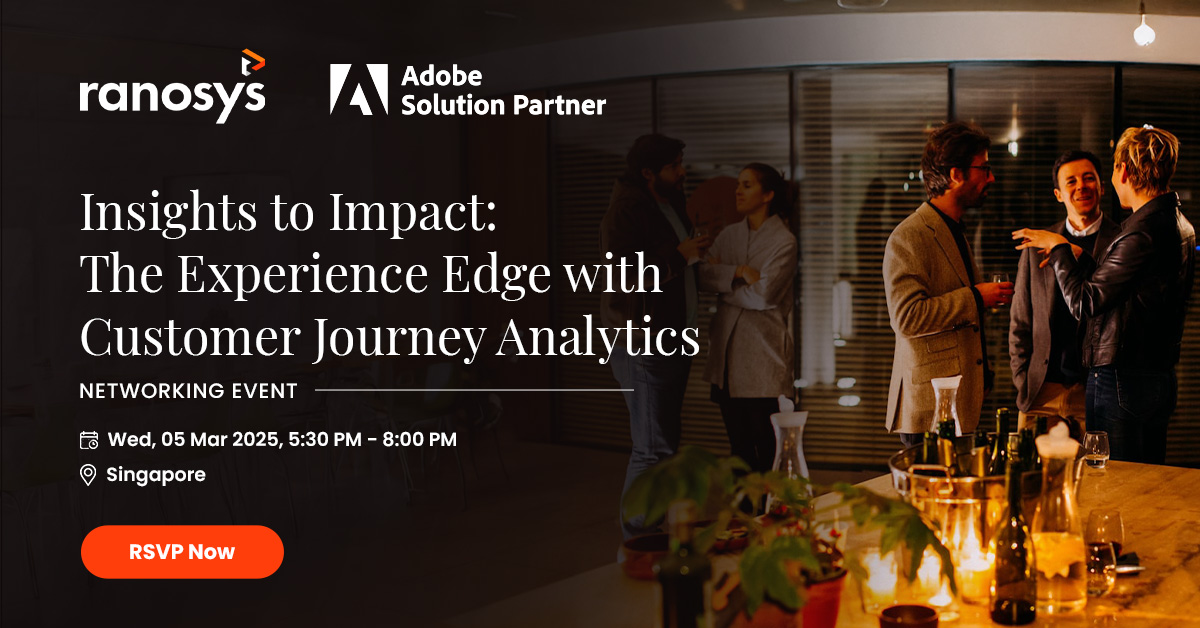 ranosys

Adobe Solution Partner

Insights to Impact: The Experience Edge with Customer Journey Analytics

NETWORKING EVENT

Wed, 05 Mar 2025, 5:30 PM - 8:00 PM

Singapore

RSVP Now